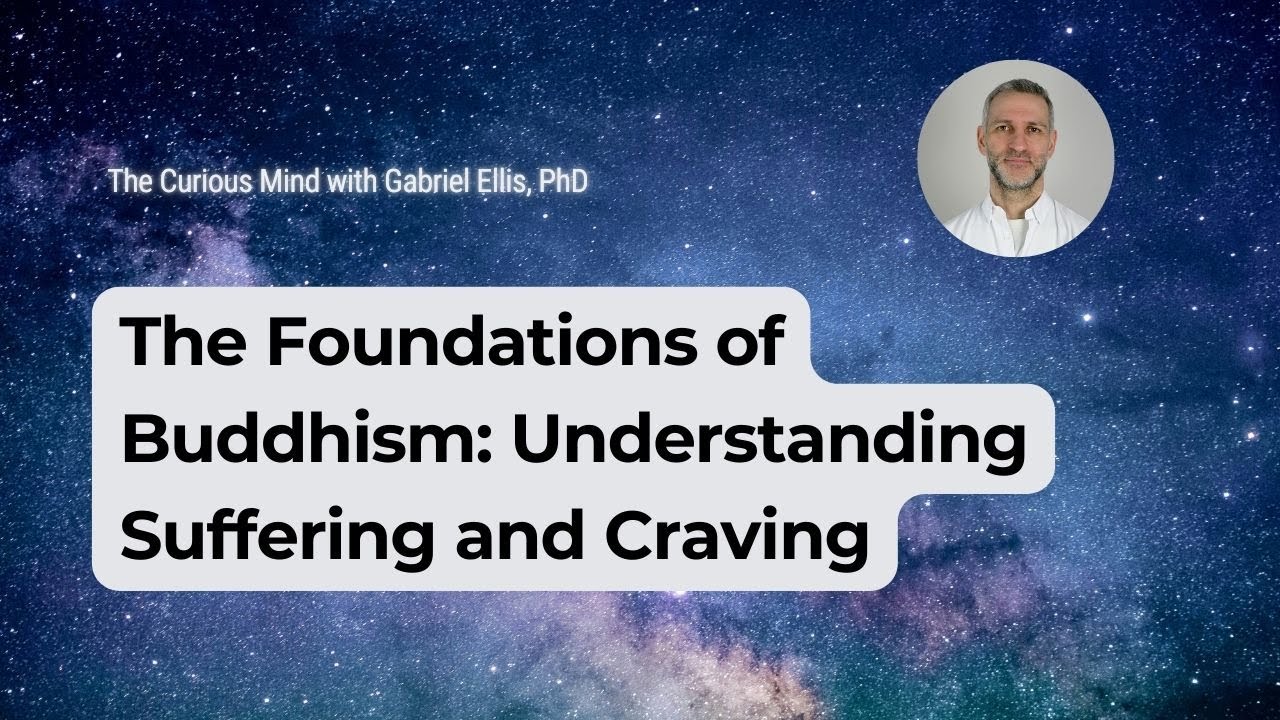 The Curious Mind with Gabriel Ellis, PhD

The Foundations of Buddhism: Understanding Suffering and Craving